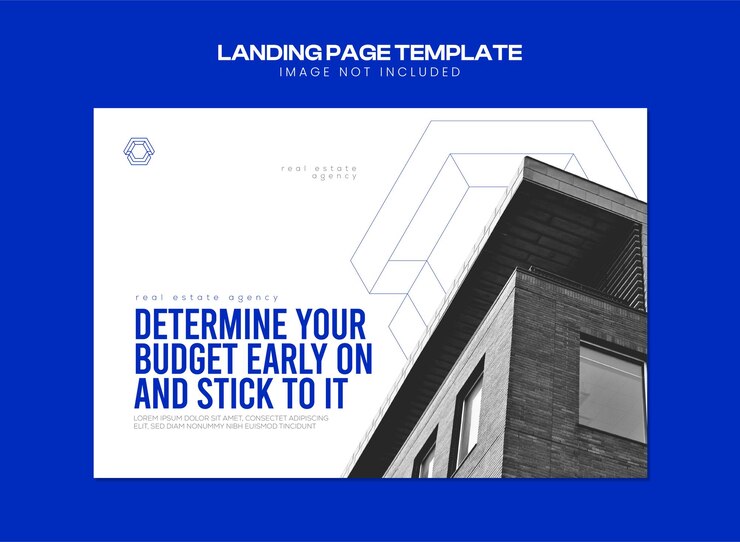 LANDING PAGE TEMPLATE
IMAGE NOT INCLUDED

real estate agency

real estate agency

DETERMINE YOUR BUDGET EARLY ON AND STICK TO IT

LOREM IPSUM DOLOR SIT AMET, CONSECTET ADIPISCING ELIT, SED DIAM NONUMMY NIBH EUISMOD TINCIDUNT